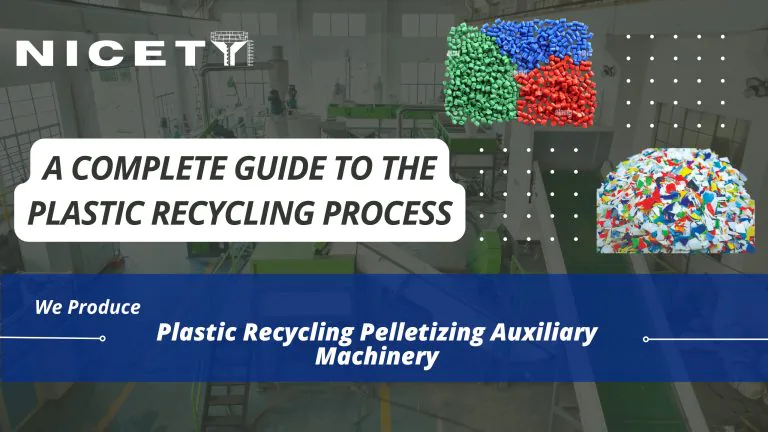 NICETY

A COMPLETE GUIDE TO THE PLASTIC RECYCLING PROCESS

We Produce

Plastic Recycling Pelletizing Auxiliary Machinery